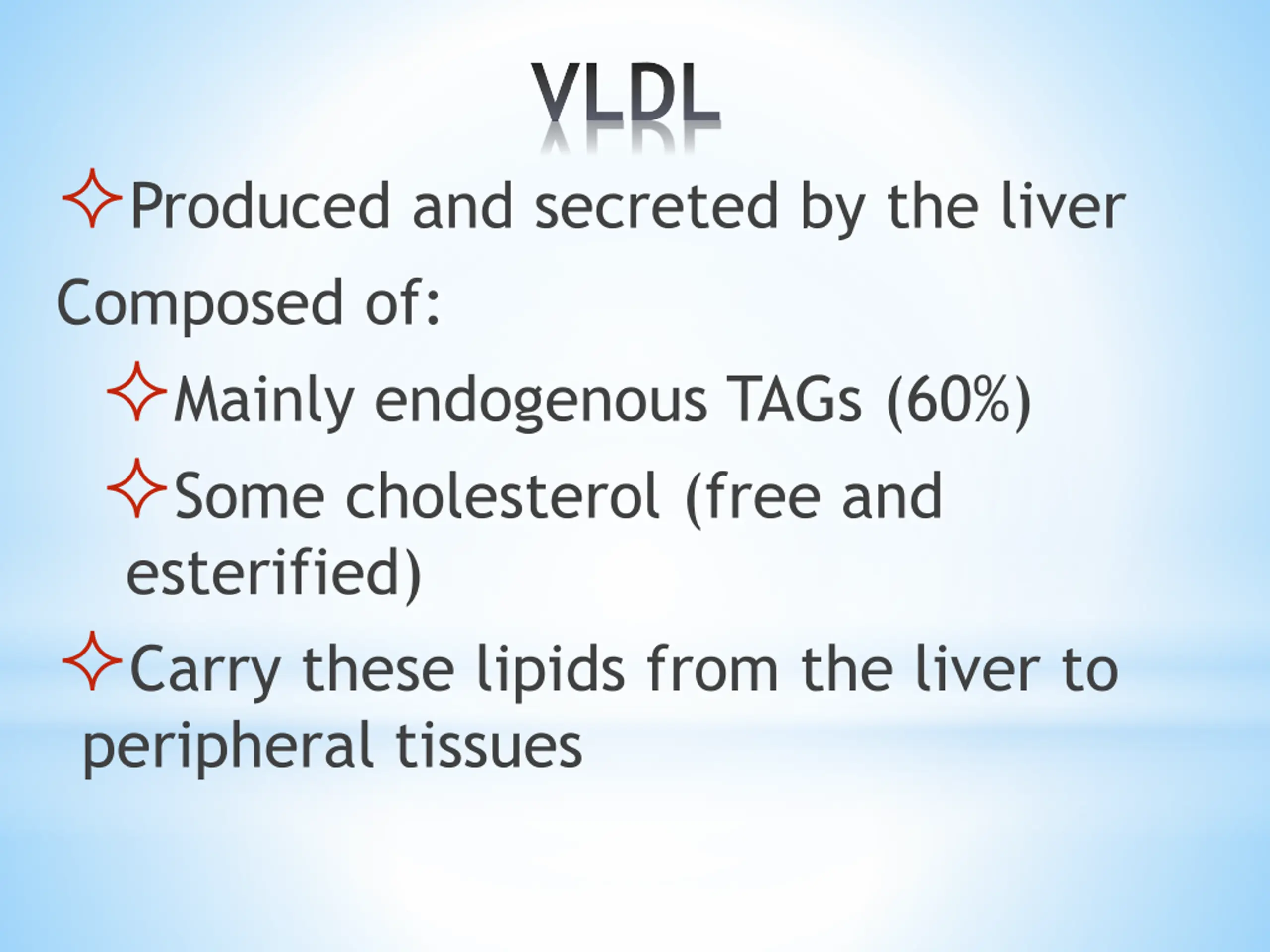 VLDL

✧Produced and secreted by the liver

Composed of:

✧Mainly endogenous TAGs (60%)

✧Some cholesterol (free and esterified)

✧Carry these lipids from the liver to peripheral tissues